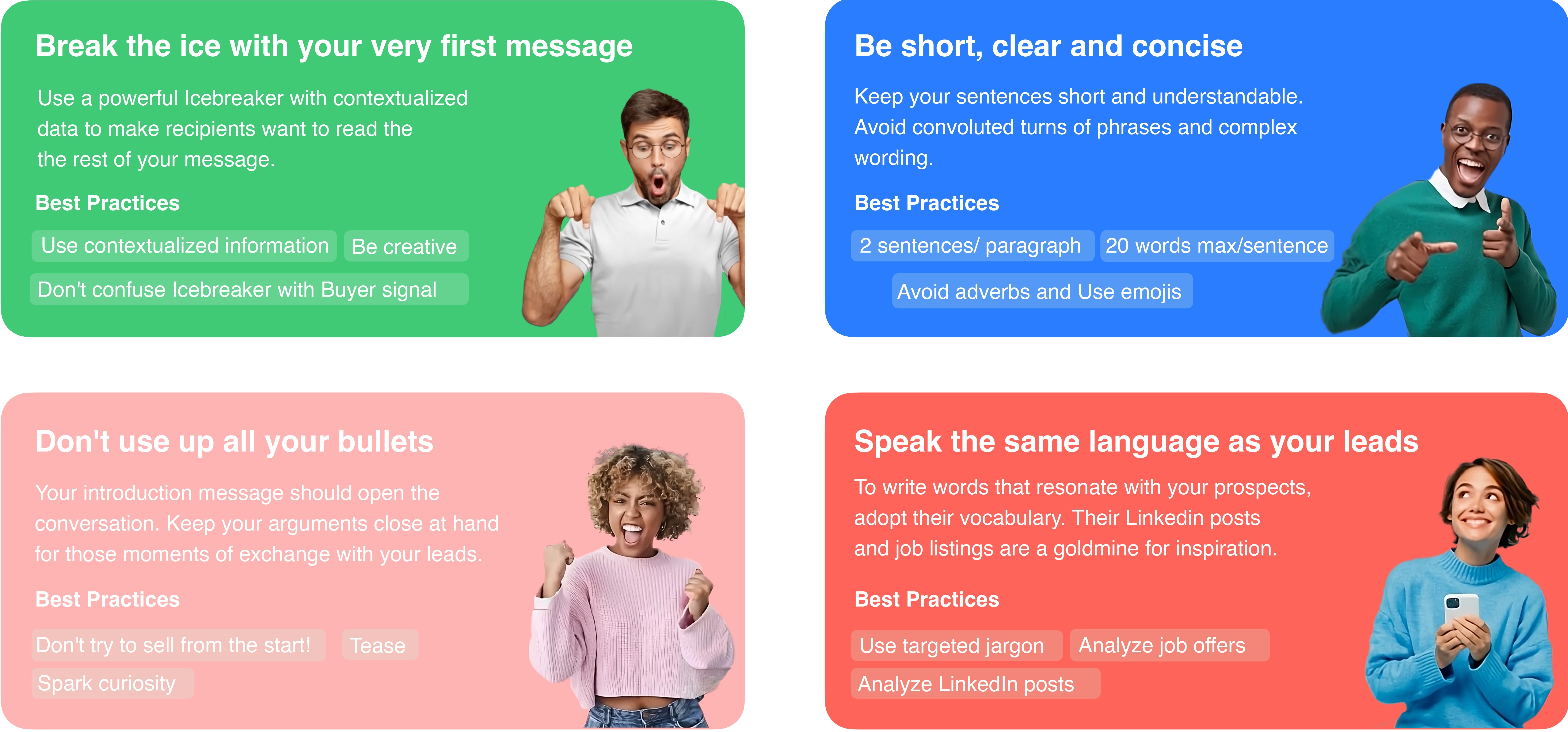 Break the ice with your very first message

Use a powerful Icebreaker with contextualized data to make recipients want to read the the rest of your message.

Best Practices

Use contextualized information

Be creative

Don't confuse Icebreaker with Buyer signal

Be short, clear and concise

Keep your sentences short and understandable. Avoid convoluted turns of phrases and complex wording.

Best Practices

2 sentences/ paragraph

20 words max/sentence

Avoid adverbs and Use emojis

Don't use up all your bullets

Your introduction message should open the conversation. Keep your arguments close at hand for those moments of exchange with your leads.

Best Practices

Don't try to sell from the start!

Tease

Spark curiosity

Speak the same language as your leads

To write words that resonate with your prospects, adopt their vocabulary. Their Linkedin posts and job listings are a goldmine for inspiration.

Best Practices

Use targeted jargon

Analyze job offers

Analyze LinkedIn posts